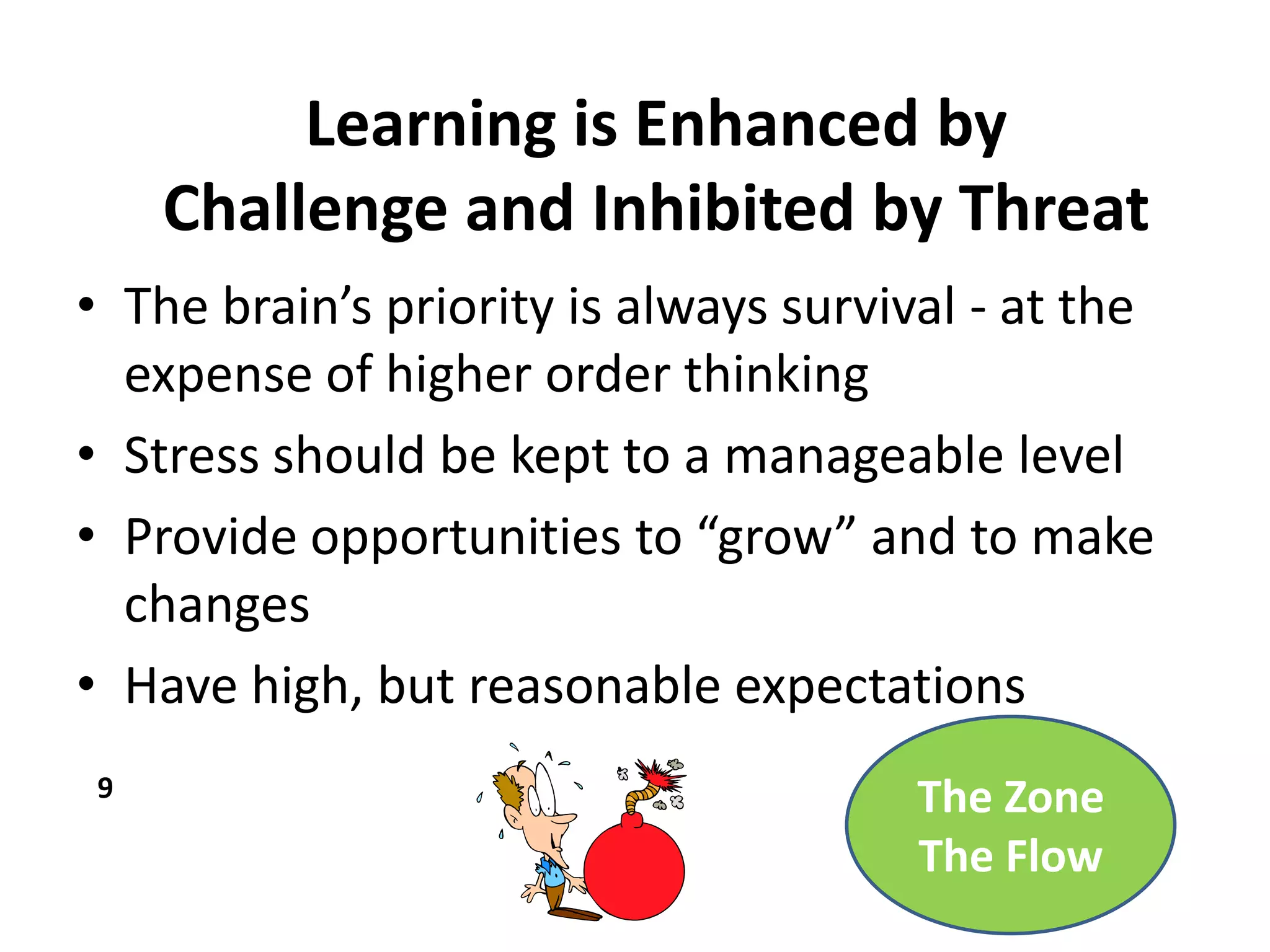 Learning is Enhanced by Challenge and Inhibited by Threat

• The brain’s priority is always survival - at the expense of higher order thinking
• Stress should be kept to a manageable level
• Provide opportunities to “grow” and to make changes
• Have high, but reasonable expectations

9

The Zone
The Flow